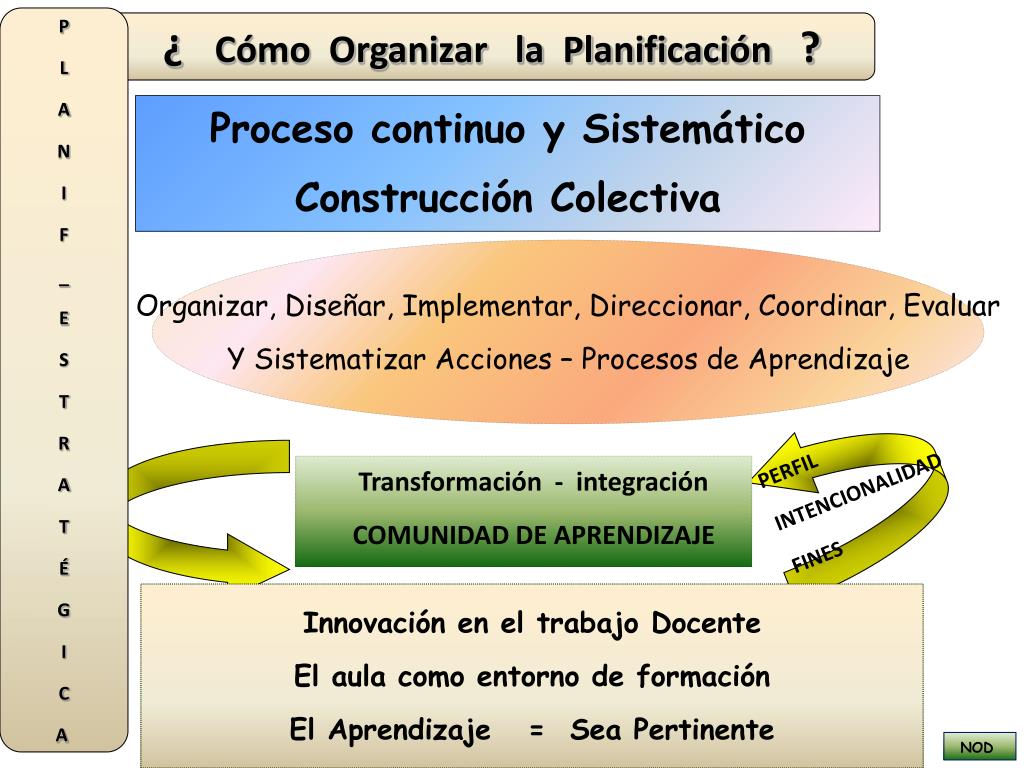 P
L
A
N
I
F
_
E
S
T
R
A
T
É
G
I
C
A

¿ Cómo Organizar la Planificación ?

Proceso continuo y Sistemático
Construcción Colectiva

Organizar, Diseñar, Implementar, Direccionar, Coordinar, Evaluar
Y Sistematizar Acciones – Procesos de Aprendizaje

Transformación - integración
COMUNIDAD DE APRENDIZAJE

PERFIL
INTENCIONALIDAD
FINES

Innovación en el trabajo Docente
El aula como entorno de formación
El Aprendizaje = Sea Pertinente

NOD